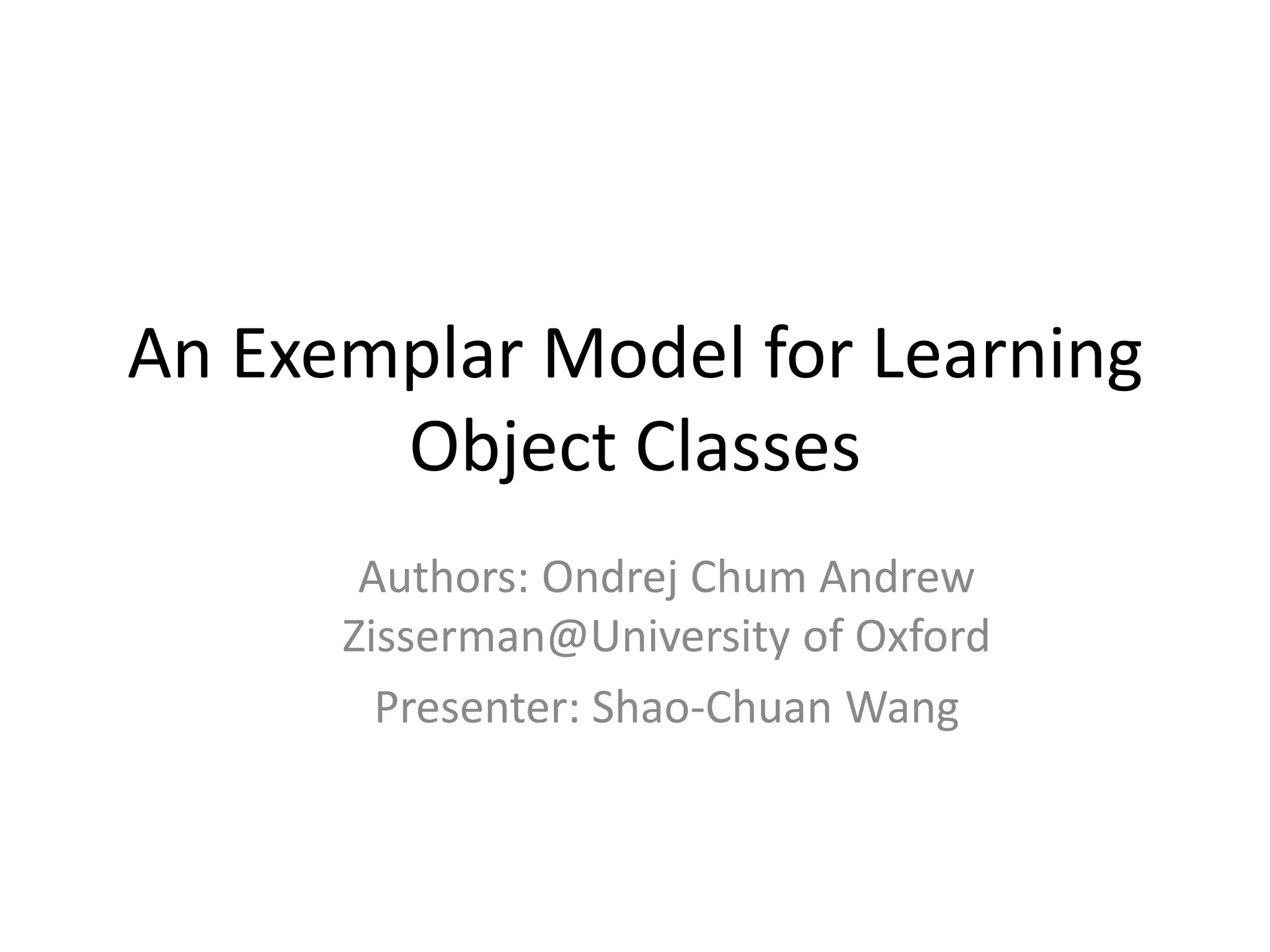 An Exemplar Model for Learning Object Classes

Authors: Ondrej Chum Andrew Zisserman@University of Oxford

Presenter: Shao-Chuan Wang